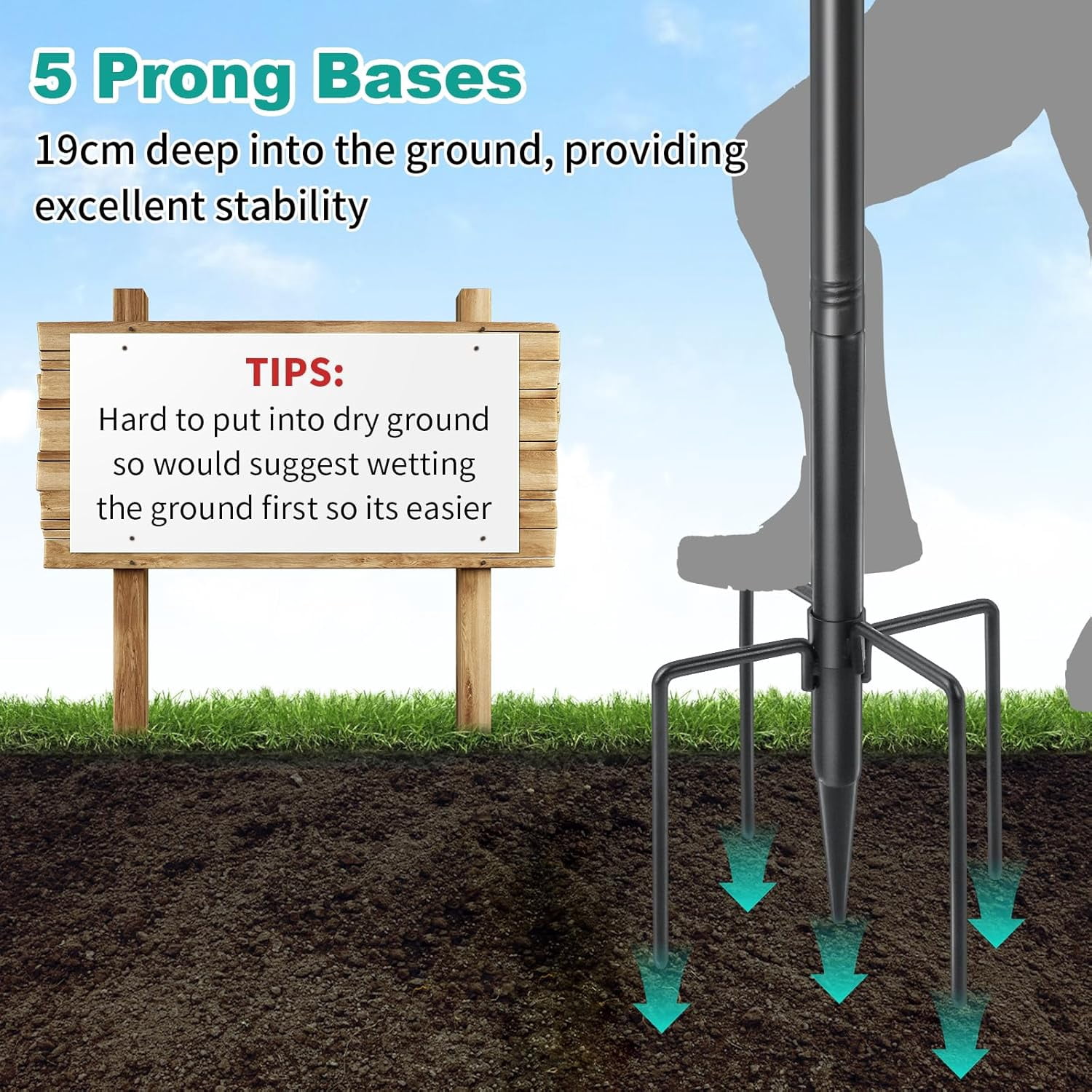 5 Prong Bases

19cm deep into the ground, providing excellent stability

TIPS:
Hard to put into dry ground so would suggest wetting the ground first so its easier